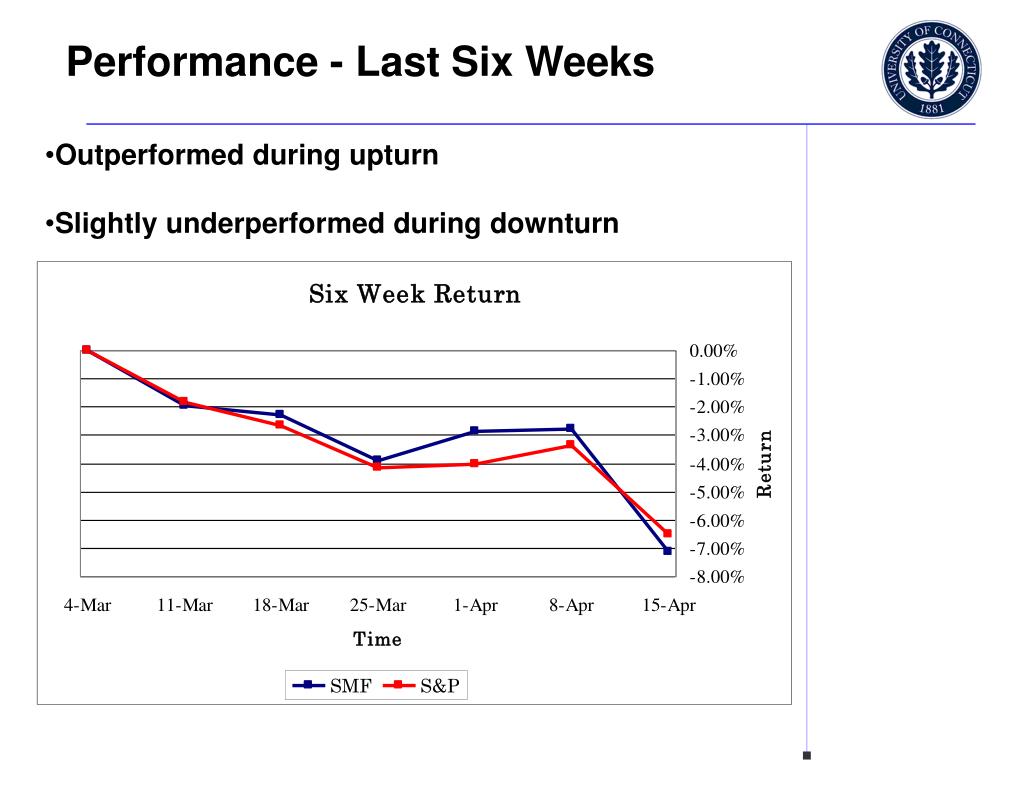 Performance - Last Six Weeks

UNIVERSITY OF CONNECTICUT 1881

•Outperformed during upturn

•Slightly underperformed during downturn

Six Week Return

0.00%
-1.00%
-2.00%
-3.00%
-4.00%
-5.00%
-6.00%
-7.00%
-8.00%

Return

4-Mar 11-Mar 18-Mar 25-Mar 1-Apr 8-Apr 15-Apr

Time

SMF S&P